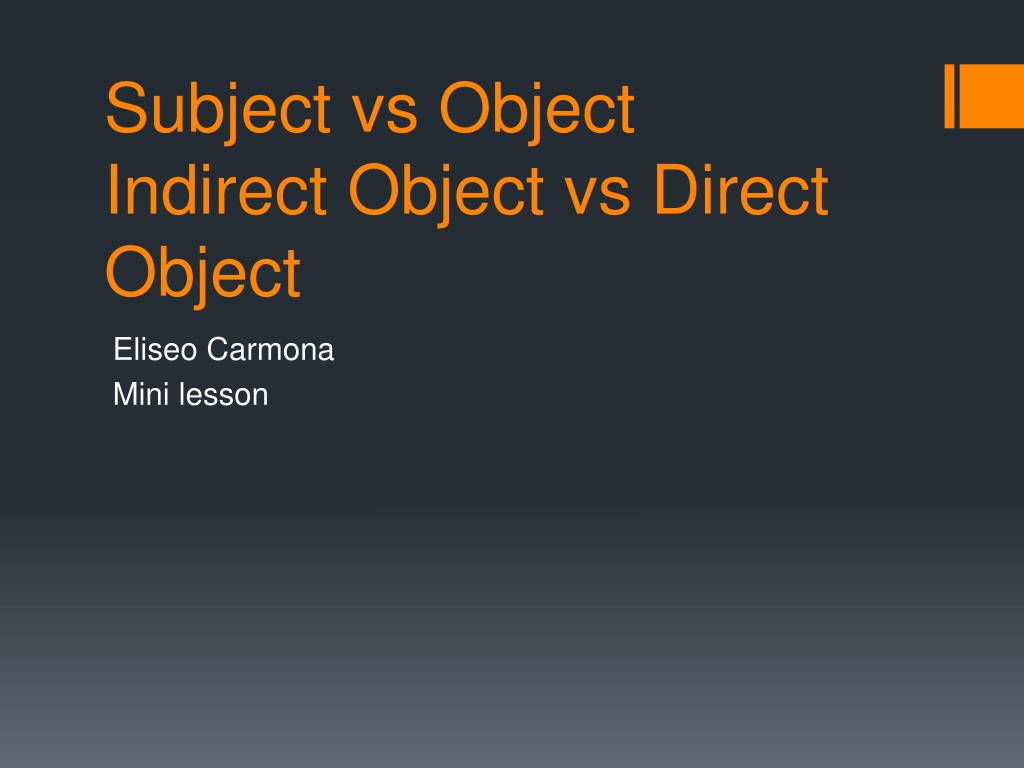 Subject vs Object
Indirect Object vs Direct Object

Eliseo Carmona
Mini lesson